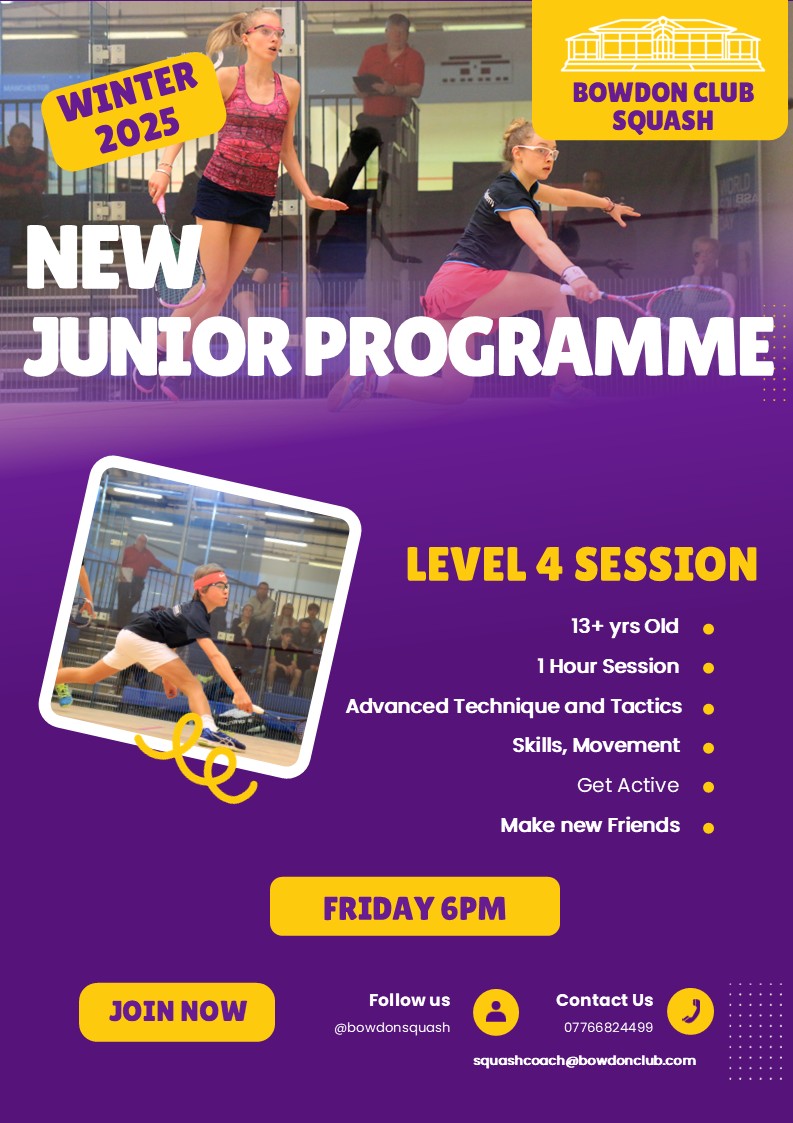 WINTER 2025

BOWDON CLUB SQUASH

NEW JUNIOR PROGRAMME

LEVEL 4 SESSION

13+ yrs Old

1 Hour Session

Advanced Technique and Tactics

Skills, Movement

Get Active

Make new Friends

FRIDAY 6PM

JOIN NOW

Follow us
@bowdonsquash

Contact Us
07766824499

squashcoach@bowdonclub.com